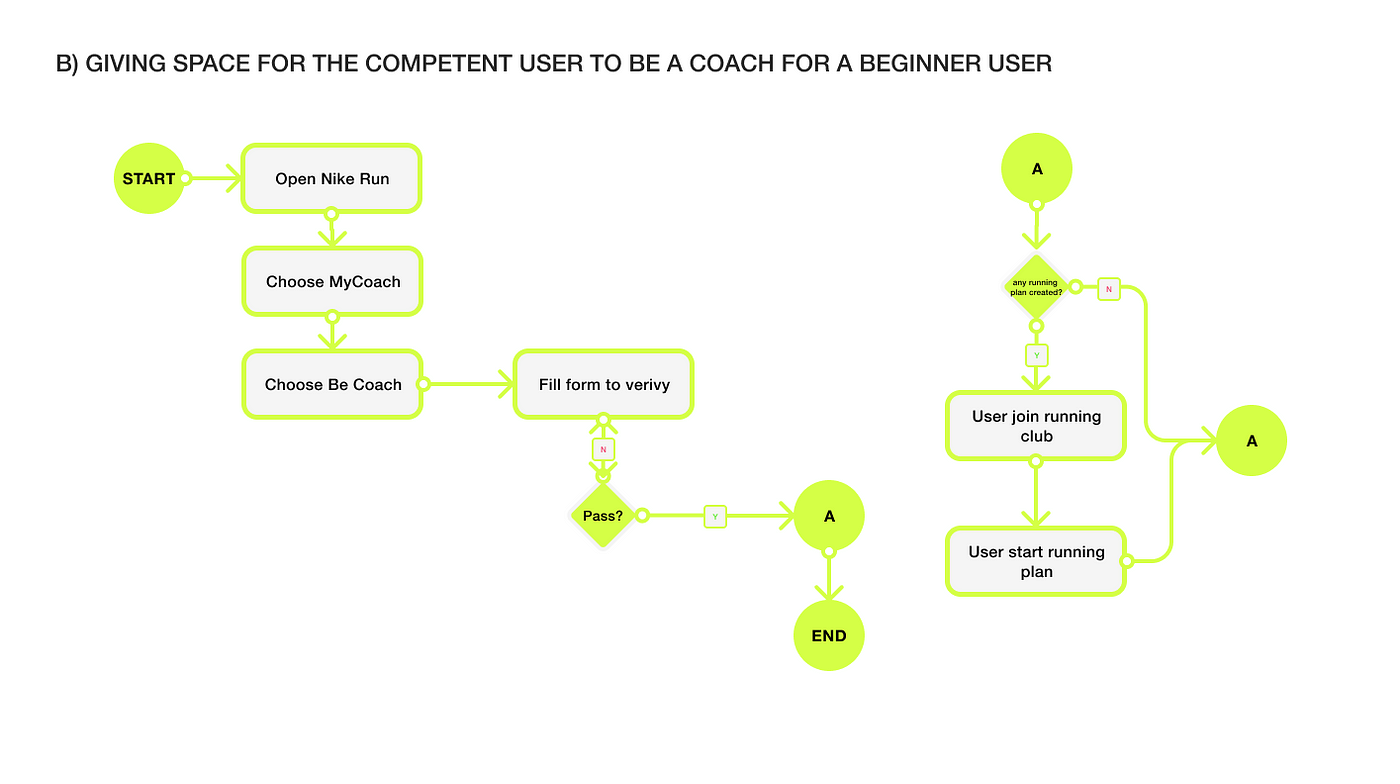 B) GIVING SPACE FOR THE COMPETENT USER TO BE A COACH FOR A BEGINNER USER

START

Open Nike Run

Choose MyCoach

Choose Be Coach

Fill form to verivy

N

Pass?

Y

A

END

A

any running plan created?

N

Y

User join running club

User start running plan

A